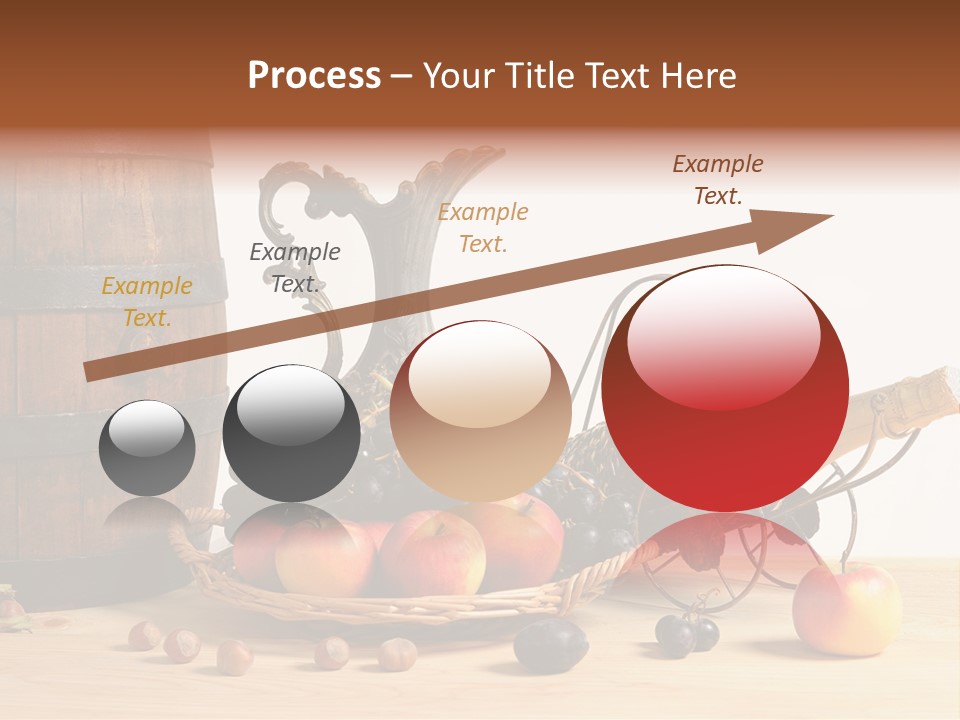 Process – Your Title Text Here

Example Text.

Example Text.

Example Text.

Example Text.